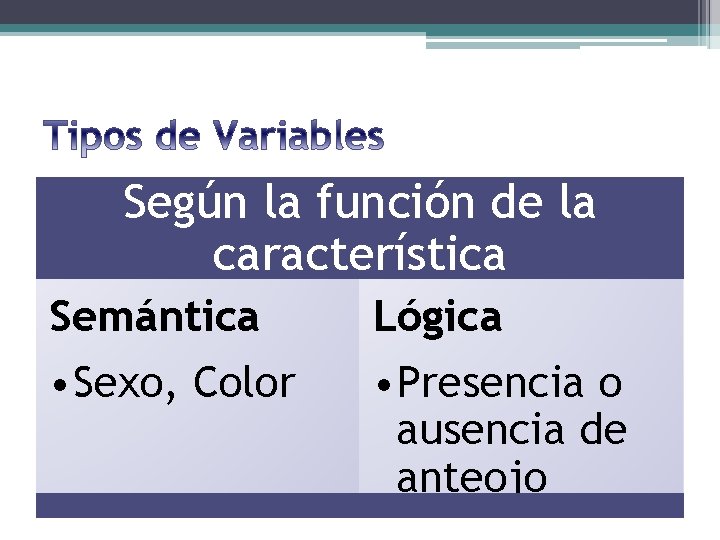 Tipos de Variables

Según la función de la característica

Semántica

• Sexo, Color

Lógica

• Presencia o ausencia de anteojo